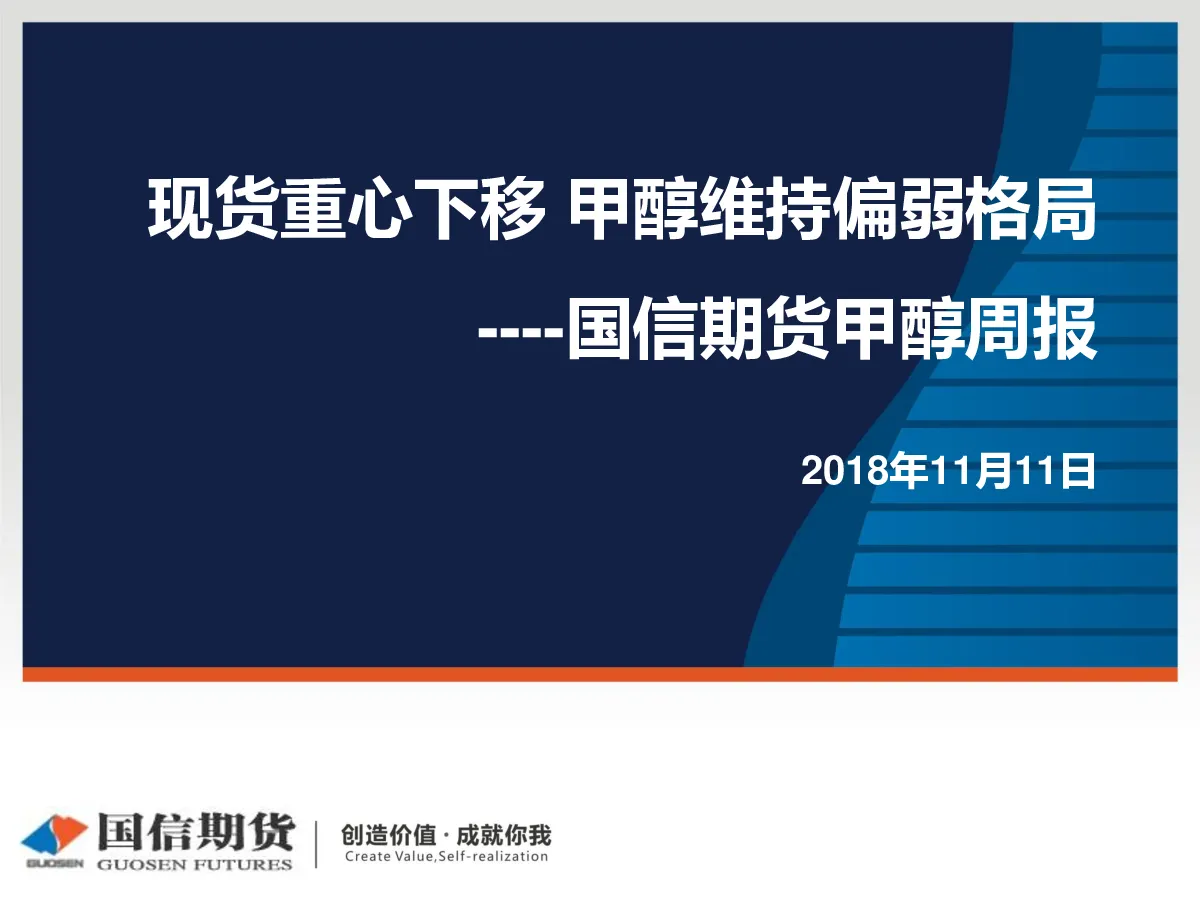 现货重心下移 甲醇维持偏弱格局

----国信期货甲醇周报

2018年11月11日

GUOSEN 国信期货 GUOSEN FUTURES

创造价值 · 成就你我
Create Value,Self-realization